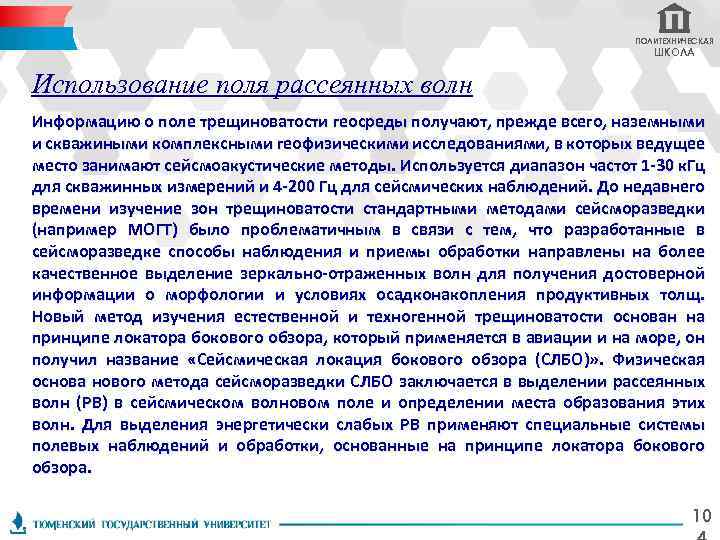 ПОЛИТЕХНИЧЕСКАЯ ШКОЛА

Использование поля рассеянных волн

Информацию о поле трещиноватости геосреды получают, прежде всего, наземными и скважиными комплексными геофизическими исследованиями, в которых ведущее место занимают сейсмоакустические методы. Используется диапазон частот 1-30 кГц для скважинных измерений и 4-200 Гц для сейсмических наблюдений. До недавнего времени изучение зон трещиноватости стандартными методами сейсморазведки (например МОГТ) было проблематичным в связи с тем, что разработанные в сейсморазведке способы наблюдения и приемы обработки направлены на более качественное выделение зеркально-отраженных волн для получения достоверной информации о морфологии и условиях осадконакопления продуктивных толщ. Новый метод изучения естественной и техногенной трещиноватости основан на принципе локатора бокового обзора, который применяется в авиации и на море, он получил название «Сейсмическая локация бокового обзора (СЛБО)». Физическая основа нового метода сейсморазведки СЛБО заключается в выделении рассеянных волн (РВ) в сейсмическом волновом поле и определении места образования этих волн. Для выделения энергетически слабых РВ применяют специальные системы полевых наблюдений и обработки, основанные на принципе локатора бокового обзора.

ТЮМЕНСКИЙ ГОСУДАРСТВЕННЫЙ УНИВЕРСИТЕТ

10
4